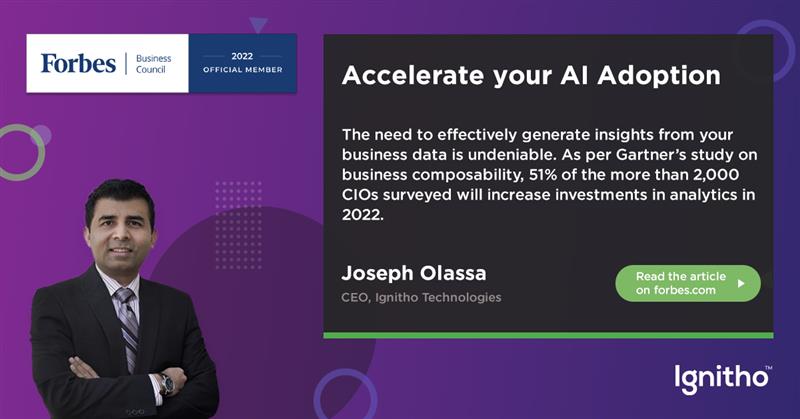 Forbes | Business Council

2022 OFFICIAL MEMBER

Accelerate your AI Adoption

The need to effectively generate insights from your business data is undeniable. As per Gartner's study on business composability, 51% of the more than 2,000 CIOs surveyed will increase investments in analytics in 2022.

Joseph Olassa

CEO, Ignitho Technologies

Read the article on forbes.com

Ignitho™